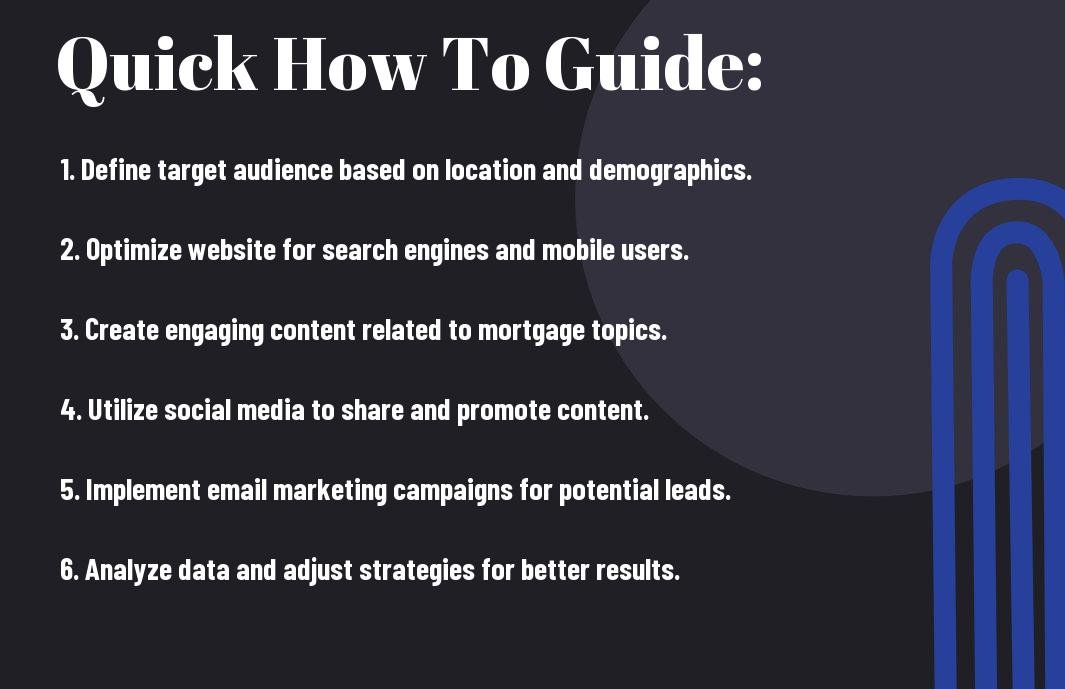 Quick How To Guide:

1. Define target audience based on location and demographics.

2. Optimize website for search engines and mobile users.

3. Create engaging content related to mortgage topics.

4. Utilize social media to share and promote content.

5. Implement email marketing campaigns for potential leads.

6. Analyze data and adjust strategies for better results.